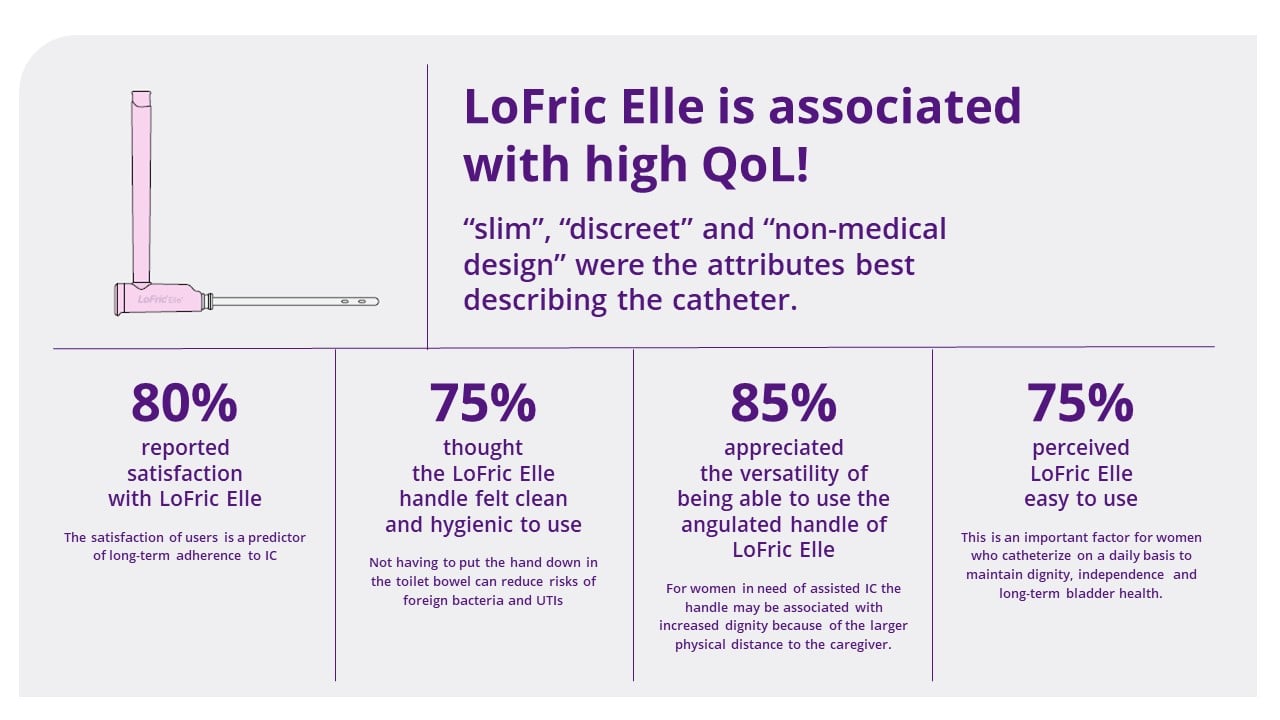 LoFric Elle

LoFric Elle is associated with high QoL!

“slim”, “discreet” and “non-medical design” were the attributes best describing the catheter.

80%
reported satisfaction with LoFric Elle

The satisfaction of users is a predictor of long-term adherence to IC

75%
thought the LoFric Elle handle felt clean and hygienic to use

Not having to put the hand down in the toilet bowel can reduce risks of foreign bacteria and UTIs

85%
appreciated the versatility of being able to use the angulated handle of LoFric Elle

For women in need of assisted IC the handle may be associated with increased dignity because of the larger physical distance to the caregiver.

75%
perceived LoFric Elle easy to use

This is an important factor for women who catheterize on a daily basis to maintain dignity, independence and long-term bladder health.